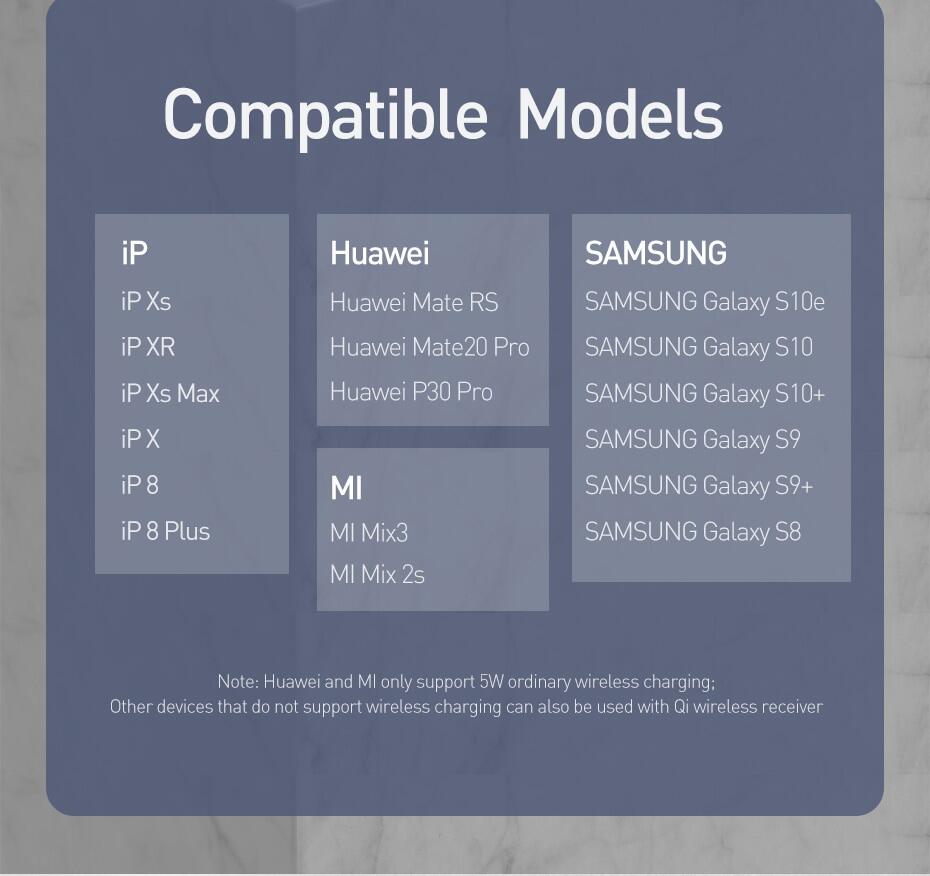 Compatible Models

iP
iP Xs
iP XR
iP Xs Max
iP X
iP 8
iP 8 Plus

Huawei
Huawei Mate RS
Huawei Mate20 Pro
Huawei P30 Pro

MI
MI Mix3
MI Mix 2s

SAMSUNG
SAMSUNG Galaxy S10e
SAMSUNG Galaxy S10
SAMSUNG Galaxy S10+
SAMSUNG Galaxy S9
SAMSUNG Galaxy S9+
SAMSUNG Galaxy S8

Note: Huawei and MI only support 5W ordinary wireless charging;
Other devices that do not support wireless charging can also be used with Qi wireless receiver